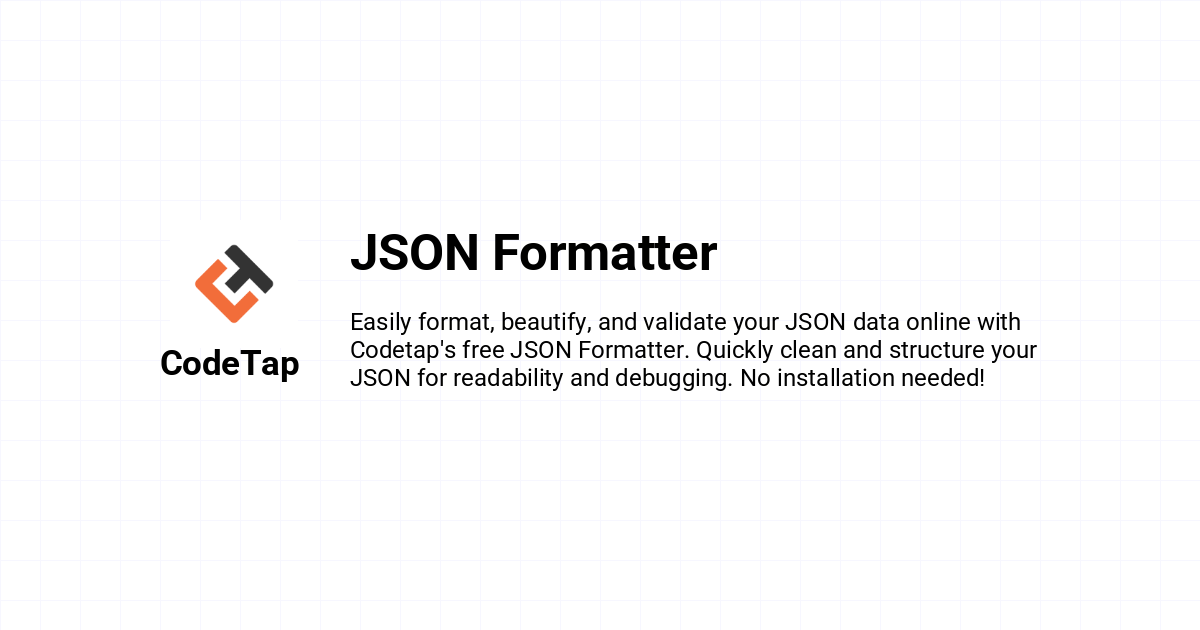 CodeTap

JSON Formatter

Easily format, beautify, and validate your JSON data online with Codetap's free JSON Formatter. Quickly clean and structure your JSON for readability and debugging. No installation needed!